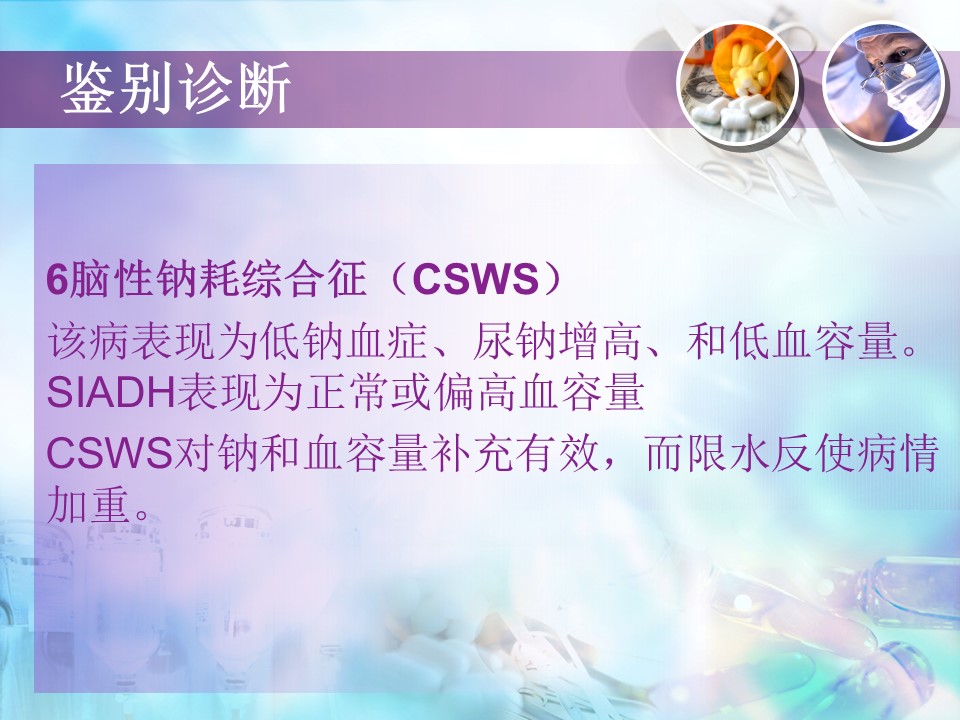 鉴别诊断

6脑性钠耗综合征（CSWS）

该病表现为低钠血症、尿钠增高、和低血容量。SIADH表现为正常或偏高血容量

CSWS对钠和血容量补充有效，而限水反使病情加重。